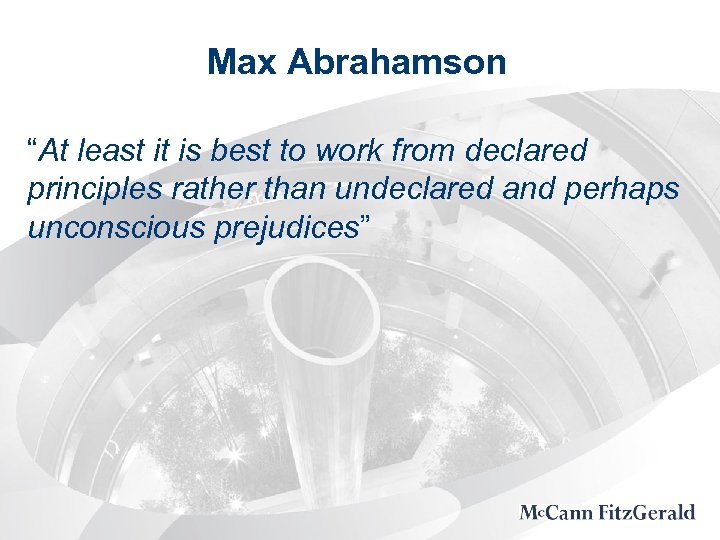 Max Abrahamson

“At least it is best to work from declared principles rather than undeclared and perhaps unconscious prejudices”

McCann FitzGerald